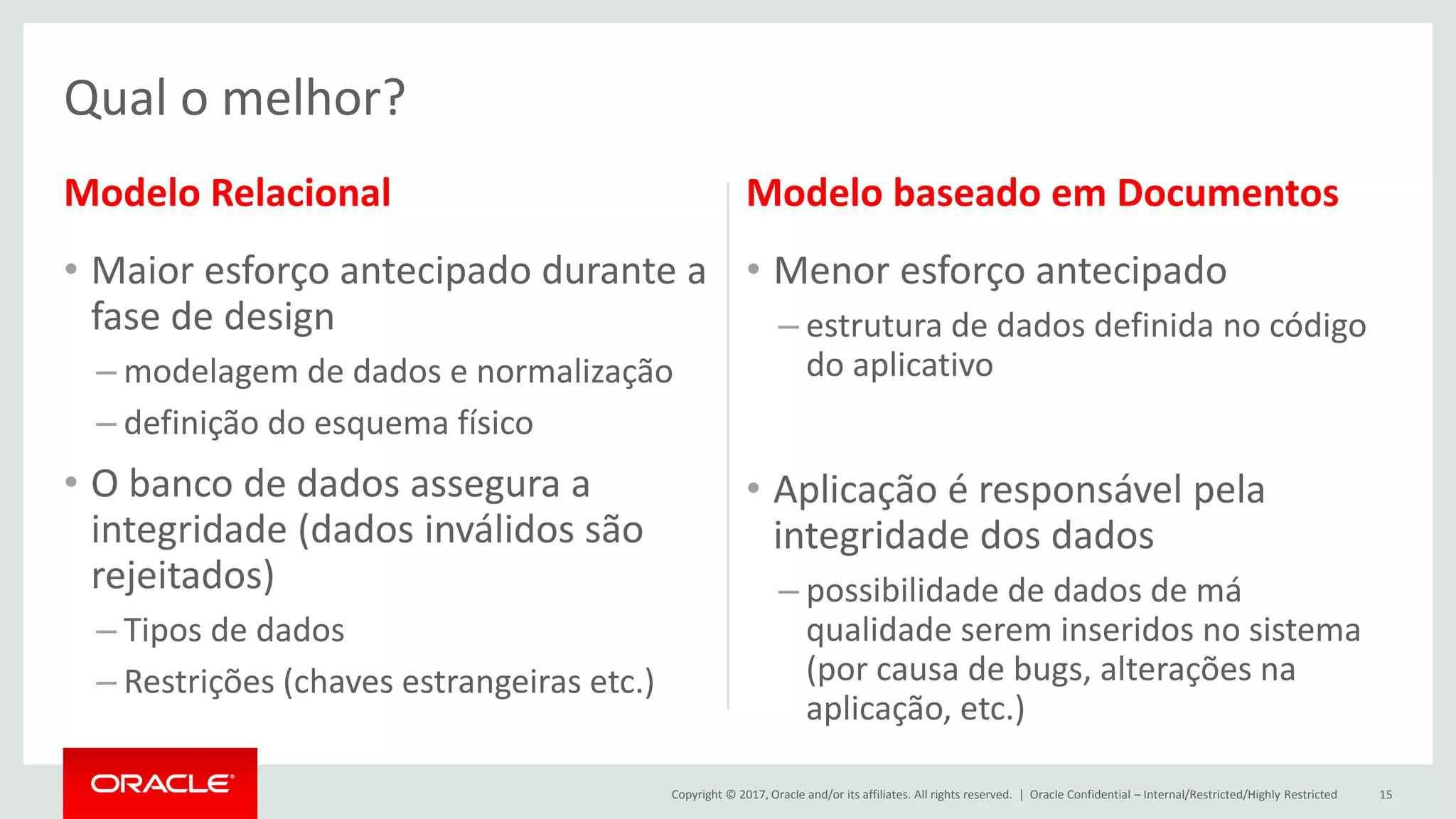 Qual o melhor?

Modelo Relacional

• Maior esforço antecipado durante a fase de design
– modelagem de dados e normalização
– definição do esquema físico

• O banco de dados assegura a integridade (dados inválidos são rejeitados)
– Tipos de dados
– Restrições (chaves estrangeiras etc.)

Modelo baseado em Documentos

• Menor esforço antecipado
– estrutura de dados definida no código do aplicativo

• Aplicação é responsável pela integridade dos dados
– possibilidade de dados de má qualidade serem inseridos no sistema (por causa de bugs, alterações na aplicação, etc.)

ORACLE

Copyright © 2017, Oracle and/or its affiliates. All rights reserved. | Oracle Confidential – Internal/Restricted/Highly Restricted 15